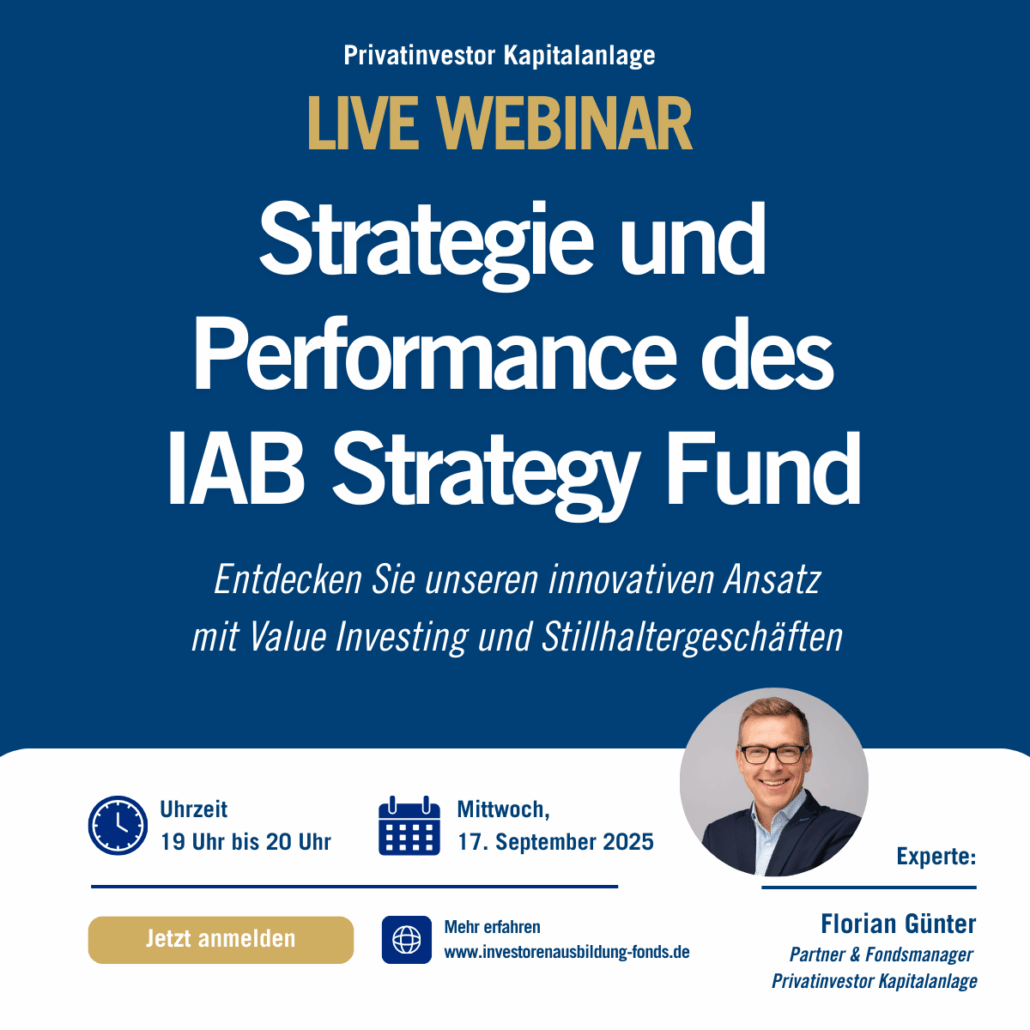 Privatinvestor Kapitalanlage

LIVE WEBINAR

Strategie und Performance des IAB Strategy Fund

Entdecken Sie unseren innovativen Ansatz mit Value Investing und Stillhaltergeschäften

Uhrzeit
19 Uhr bis 20 Uhr

Mittwoch,
17. September 2025

Experte:

Jetzt anmelden

Mehr erfahren
www.investorenausbildung-fonds.de

Florian Günter
Partner & Fondsmanager
Privatinvestor Kapitalanlage